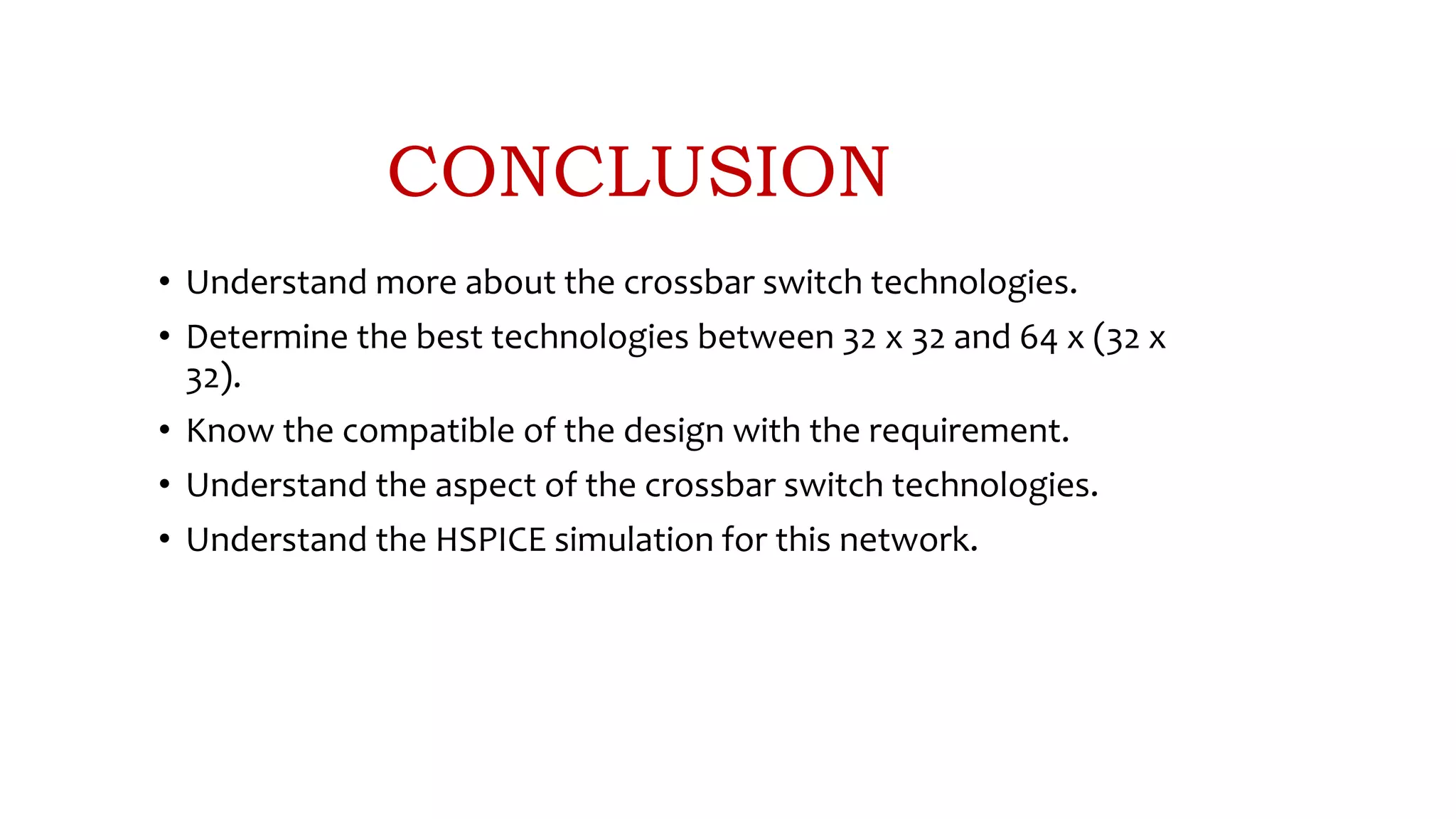 CONCLUSION

• Understand more about the crossbar switch technologies.
• Determine the best technologies between 32 x 32 and 64 x (32 x 32).
• Know the compatible of the design with the requirement.
• Understand the aspect of the crossbar switch technologies.
• Understand the HSPICE simulation for this network.